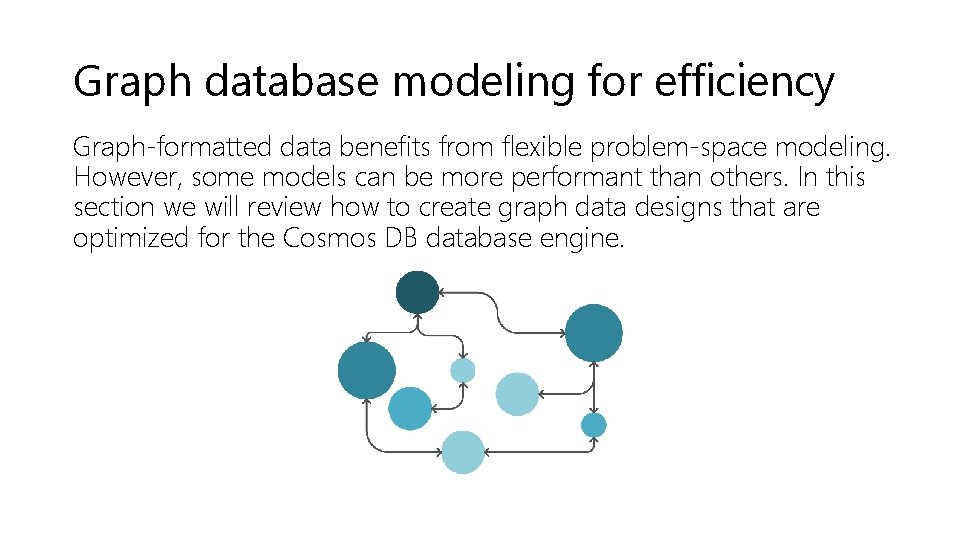 Graph database modeling for efficiency

Graph-formatted data benefits from flexible problem-space modeling. However, some models can be more performant than others. In this section we will review how to create graph data designs that are optimized for the Cosmos DB database engine.